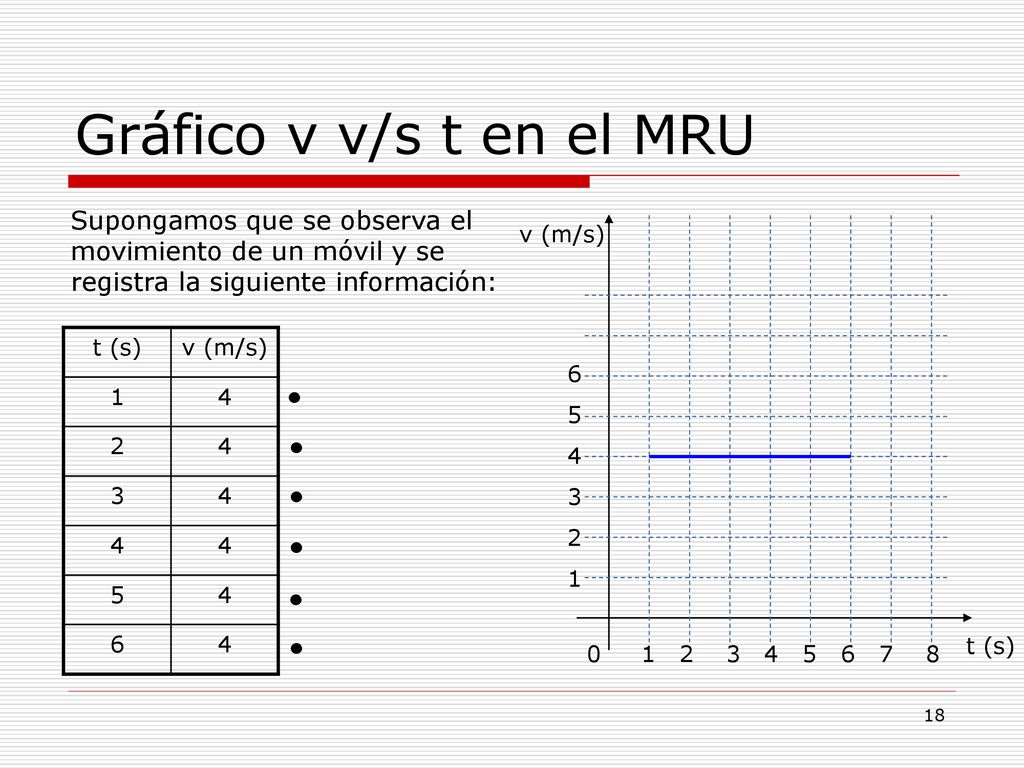 Gráfico v v/s t en el MRU

Supongamos que se observa el movimiento de un móvil y se registra la siguiente información:

| t (s) | v (m/s) |
|---|---|
| 1 | 4 |
| 2 | 4 |
| 3 | 4 |
| 4 | 4 |
| 5 | 4 |
| 6 | 4 |

v (m/s)

6
5
4
3
2
1

0 1 2 3 4 5 6 7 8 t (s)

18